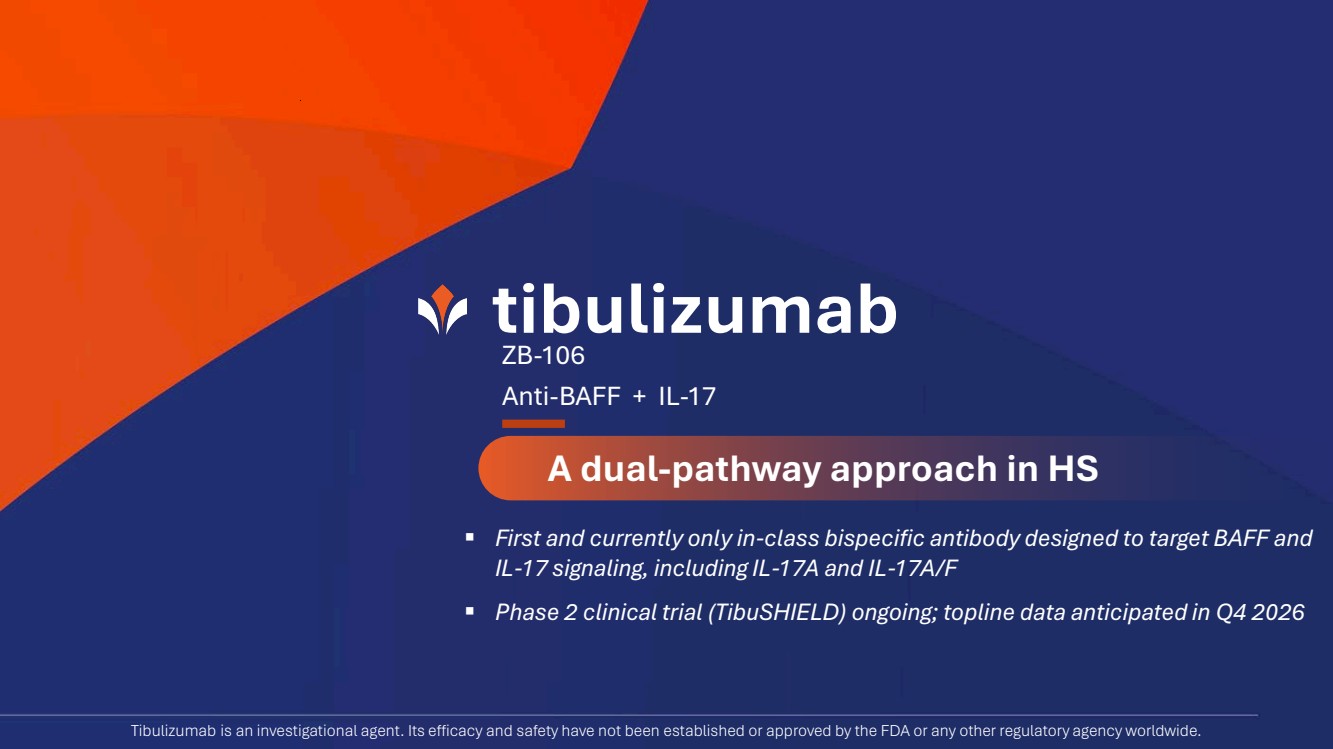 tibulizumab

ZB-106

Anti-BAFF + IL-17

A dual-pathway approach in HS

▪ First and currently only in-class bispecific antibody designed to target BAFF and IL-17 signaling, including IL-17A and IL-17A/F

▪ Phase 2 clinical trial (TibuSHIELD) ongoing; topline data anticipated in Q4 2026

Tibulizumab is an investigational agent. Its efficacy and safety have not been established or approved by the FDA or any other regulatory agency worldwide.